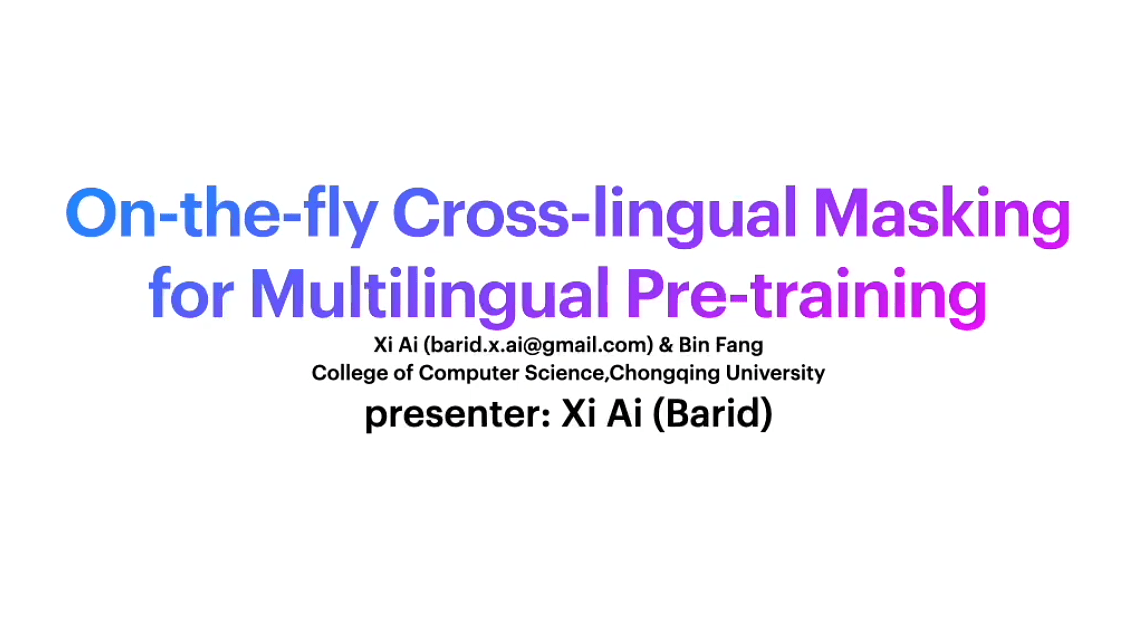 On-the-fly Cross-lingual Masking for Multilingual Pre-training

Xi Ai (barid.x.ai@gmail.com) & Bin Fang
College of Computer Science,Chongqing University

presenter: Xi Ai (Barid)